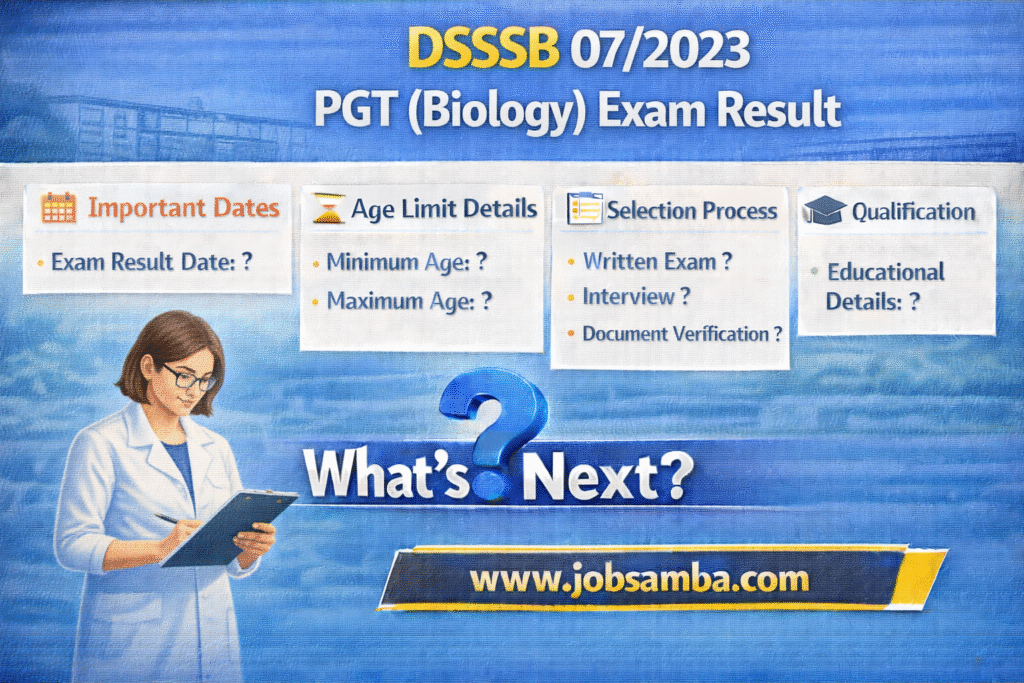 DSSSB 07/2023
PGT (Biology) Exam Result

Important Dates
• Exam Result Date: ?

Age Limit Details
• Minimum Age: ?
• Maximum Age: ?

Selection Process
• Written Exam ?
• Interview ?
• Document Verification ?

Qualification
• Educational Details: ?

What's Next?

www.jobsamba.com